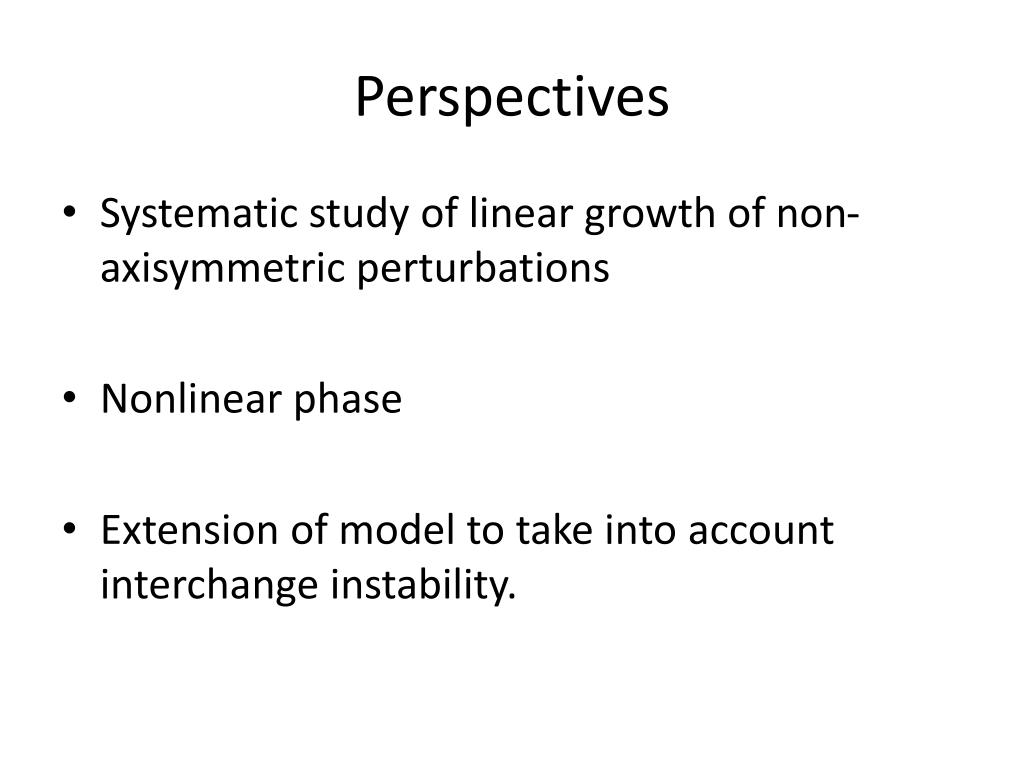 Perspectives

• Systematic study of linear growth of non-axisymmetric perturbations

• Nonlinear phase

• Extension of model to take into account interchange instability.